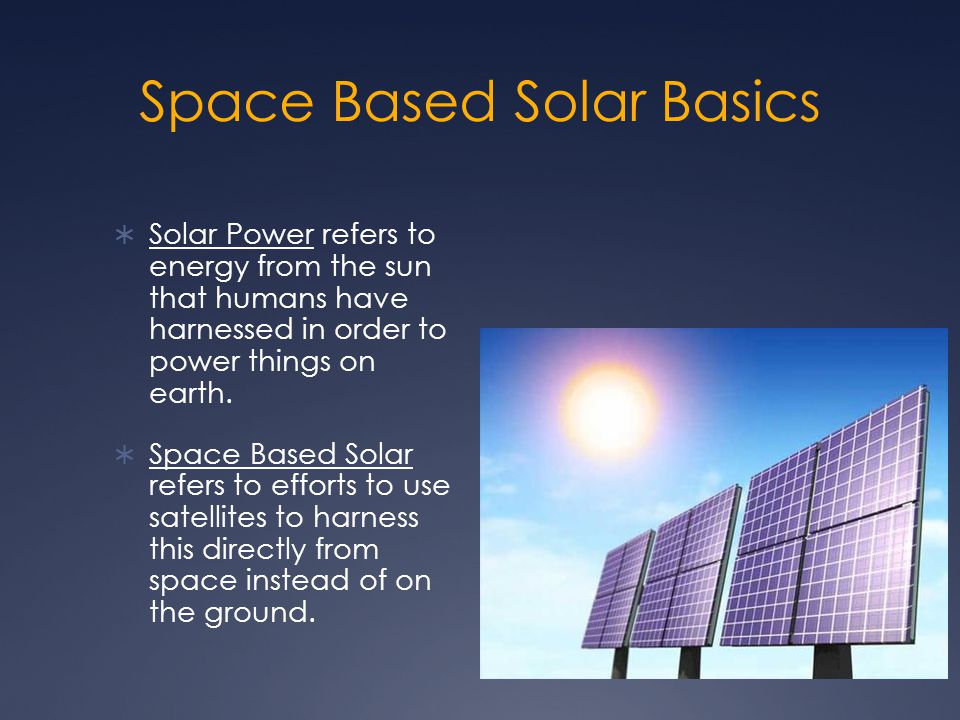 Space Based Solar Basics

∗ Solar Power refers to energy from the sun that humans have harnessed in order to power things on earth.

∗ Space Based Solar refers to efforts to use satellites to harness this directly from space instead of on the ground.